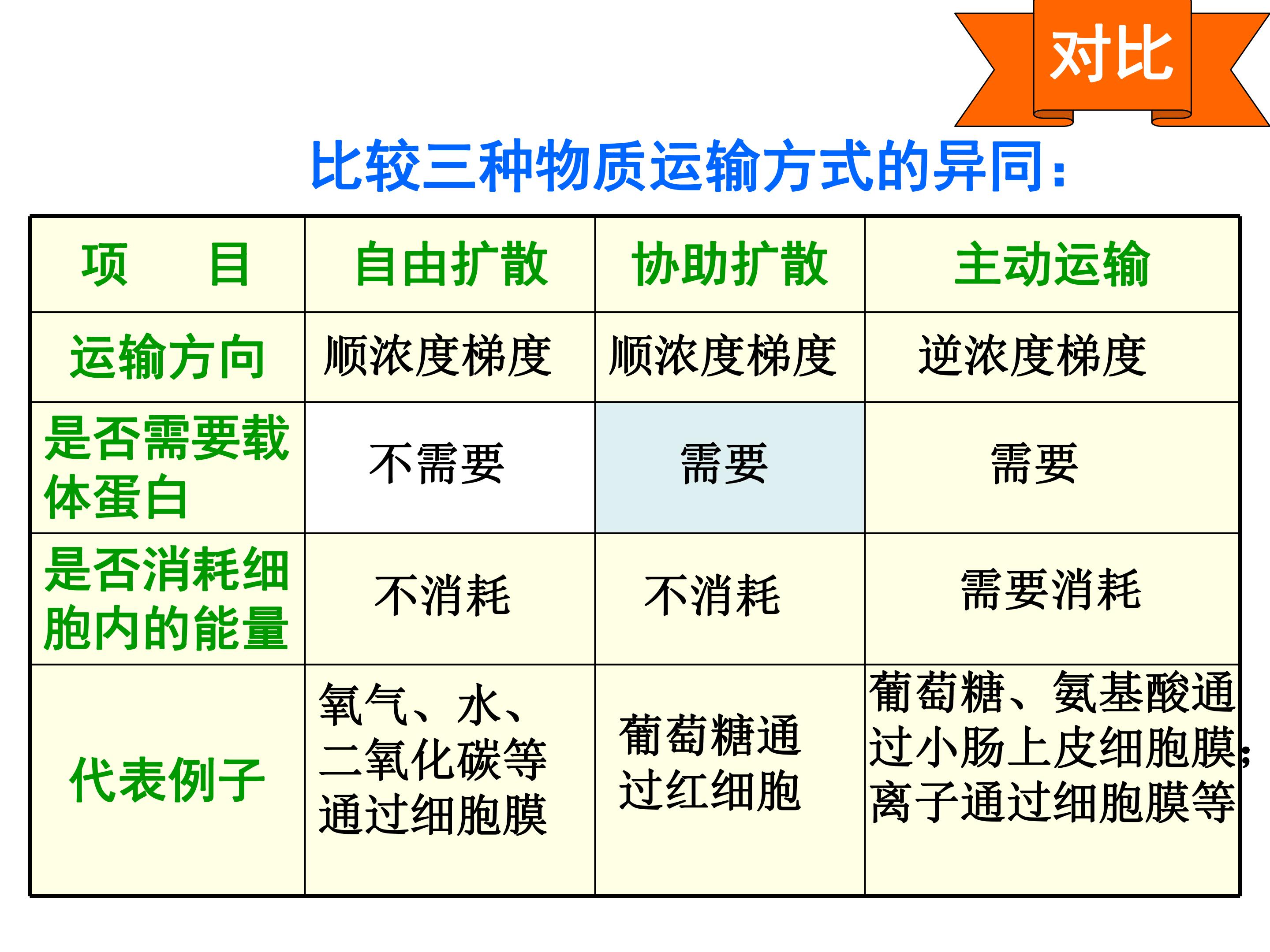 对比

比较三种物质运输方式的异同：

| 项　目 | 自由扩散 | 协助扩散 | 主动运输 |
|---|---|---|---|
| 运输方向 | 顺浓度梯度 | 顺浓度梯度 | 逆浓度梯度 |
| 是否需要载体蛋白 | 不需要 | 需要 | 需要 |
| 是否消耗细胞内的能量 | 不消耗 | 不消耗 | 需要消耗 |
| 代表例子 | 氧气、水、二氧化碳等通过细胞膜 | 葡萄糖通过红细胞 | 葡萄糖、氨基酸通过小肠上皮细胞膜;离子通过细胞膜等 |